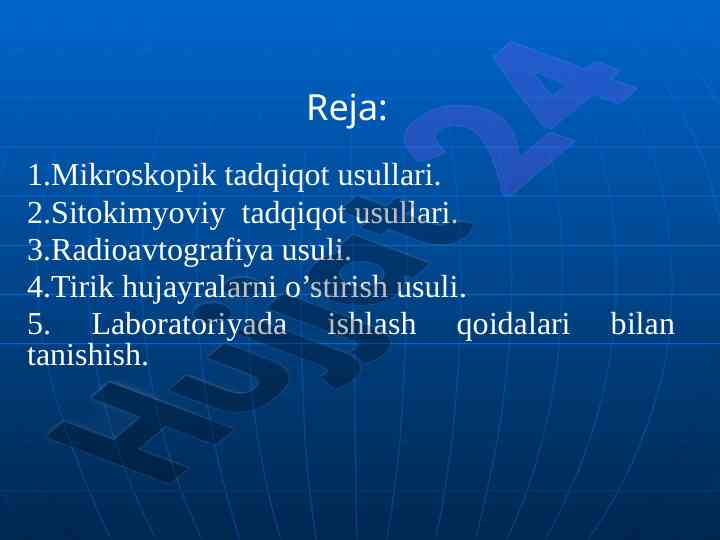 Reja:

1.Mikroskopik tadqiqot usullari.
2.Sitokimyoviy tadqiqot usullari.
3.Radioavtografiya usuli.
4.Tirik hujayralarni o’stirish usuli.
5. Laboratoriyada ishlash qoidalari bilan tanishish.

Hujjat24